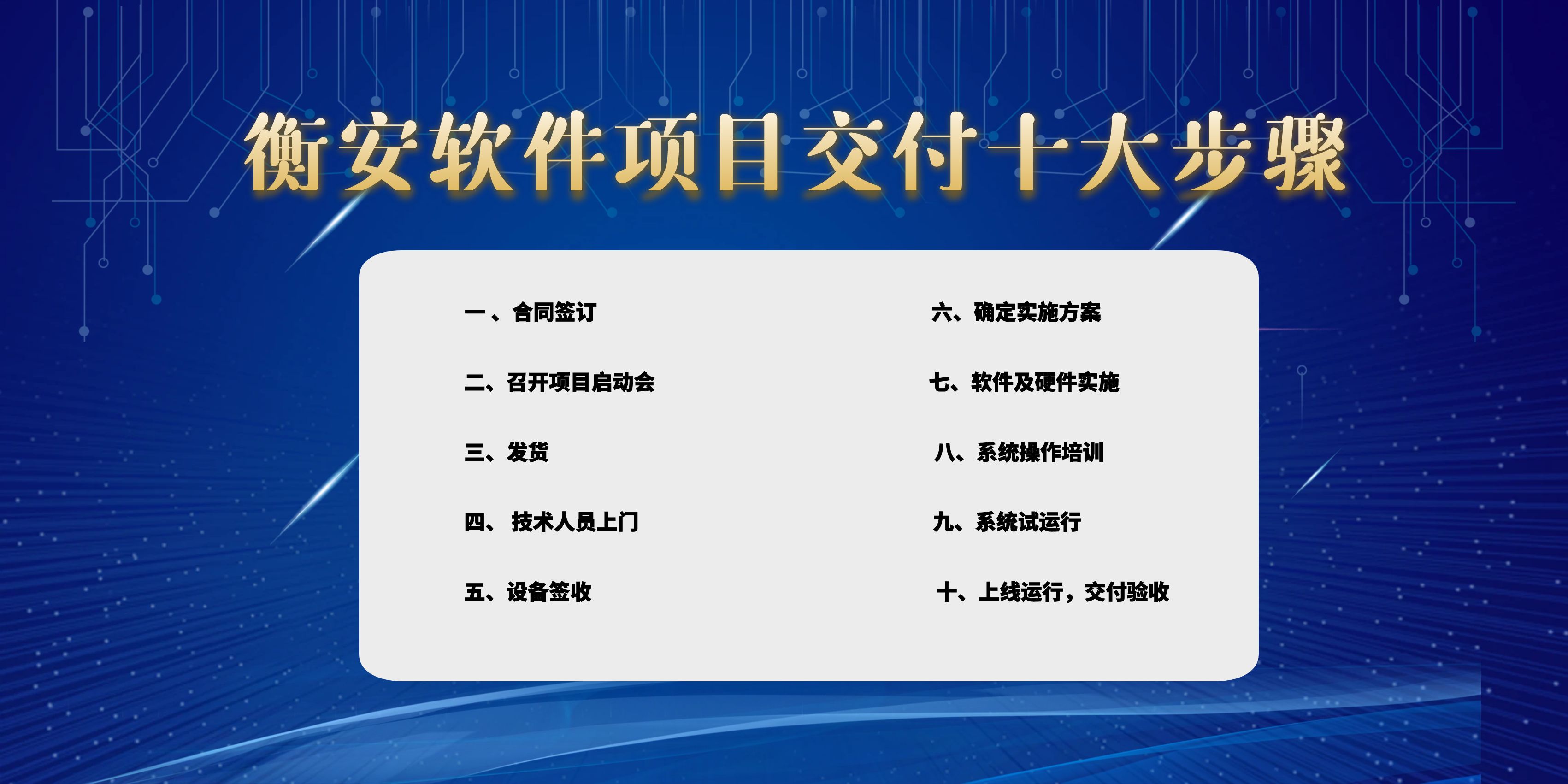 衡安软件项目交付十大步骤

一、合同签订

二、召开项目启动会

三、发货

四、 技术人员上门

五、设备签收

六、确定实施方案

七、软件及硬件实施

八、系统操作培训

九、系统试运行

十、上线运行，交付验收